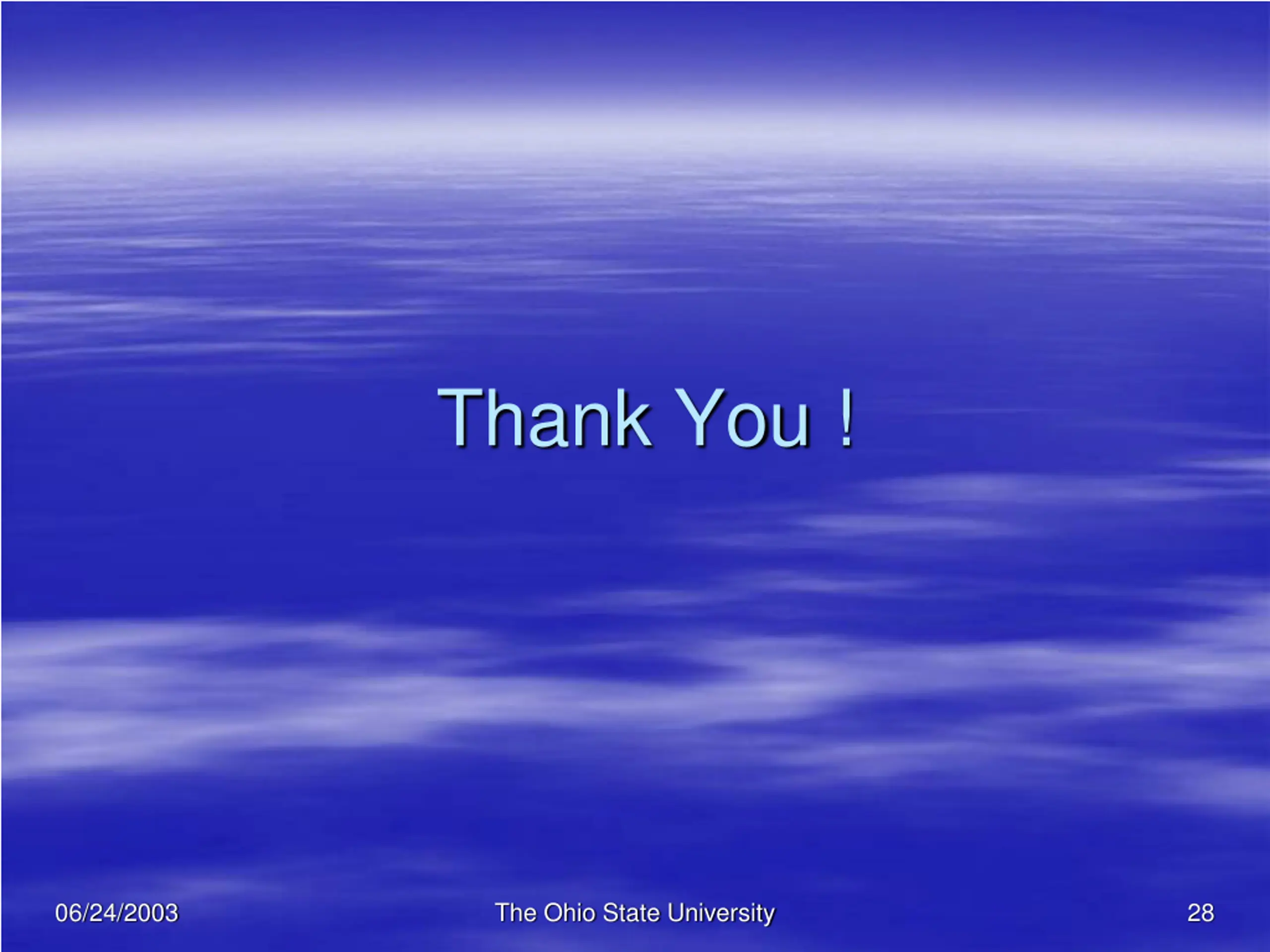 Thank You !

06/24/2003

The Ohio State University

28